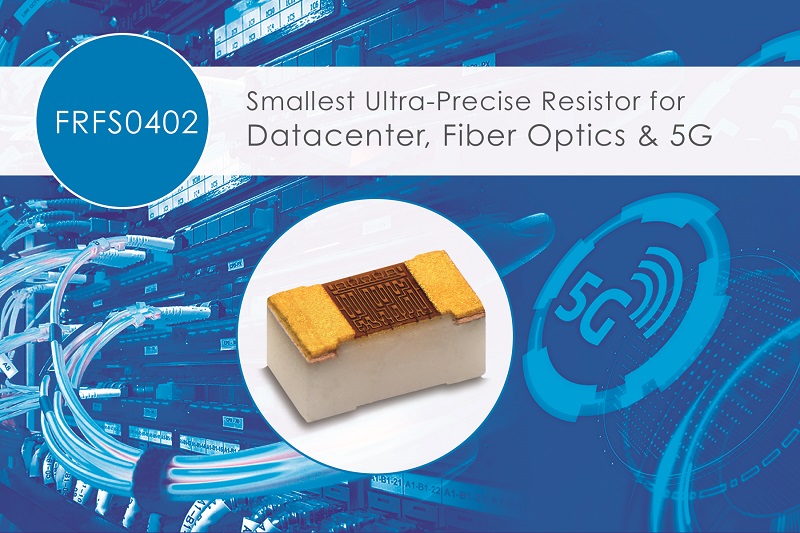 FRFS0402

Smallest Ultra-Precise Resistor for Datacenter, Fiber Optics & 5G

5G